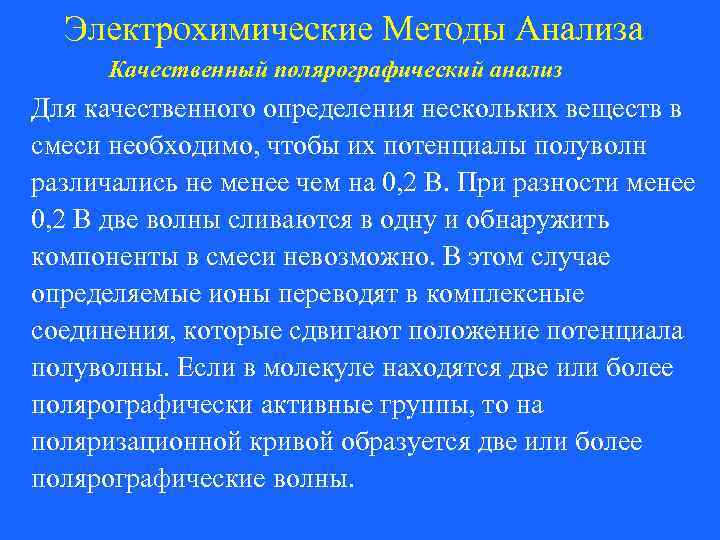 Электрохимические Методы Анализа

Качественный полярографический анализ

Для качественного определения нескольких веществ в смеси необходимо, чтобы их потенциалы полуволн различались не менее чем на 0,2 В. При разности менее 0,2 В две волны сливаются в одну и обнаружить компоненты в смеси невозможно. В этом случае определяемые ионы переводят в комплексные соединения, которые сдвигают положение потенциала полуволны. Если в молекуле находятся две или более полярографически активные группы, то на поляризационной кривой образуется две или более полярографические волны.